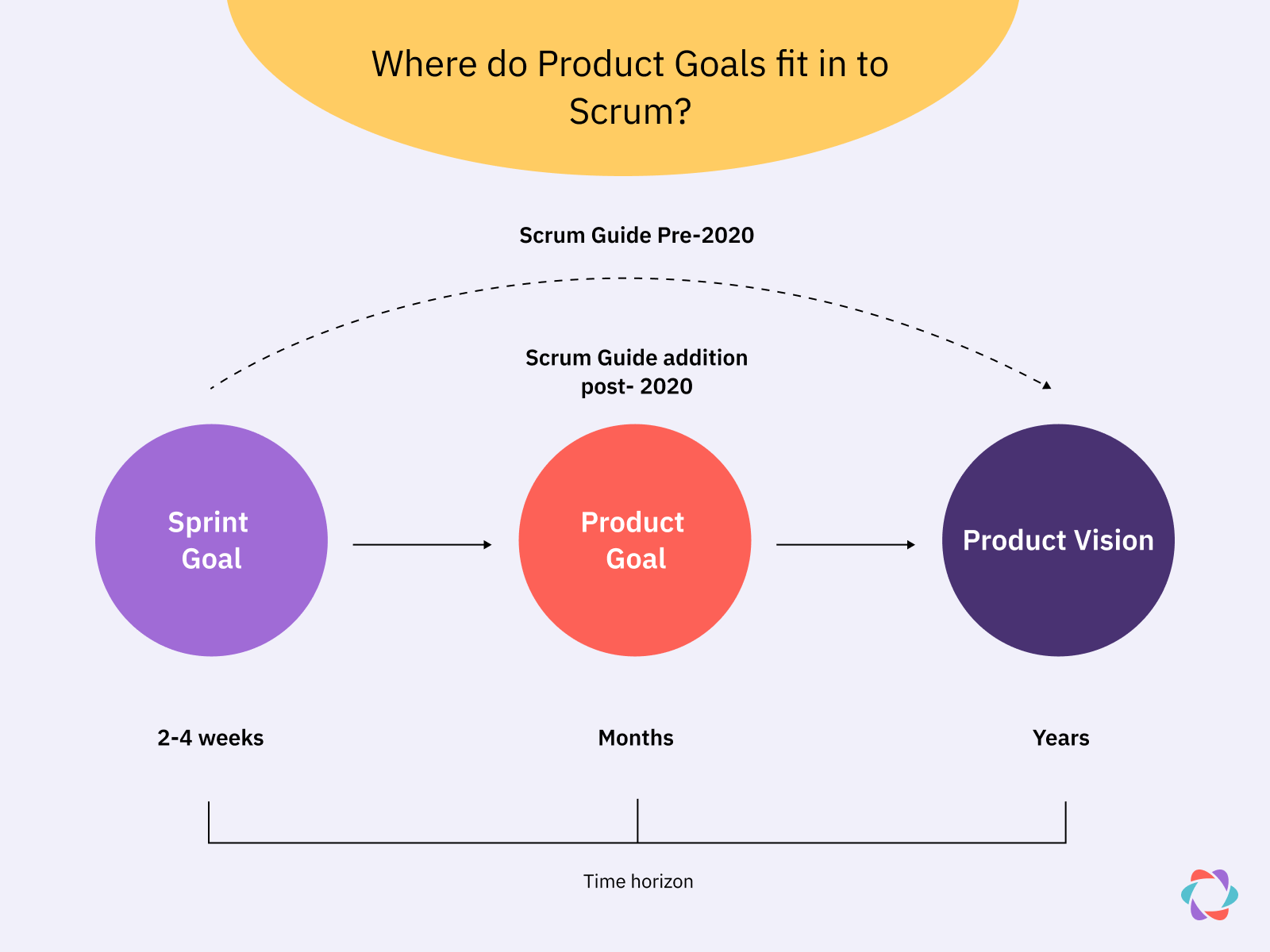 Where do Product Goals fit in to Scrum?

Scrum Guide Pre-2020

Scrum Guide addition post- 2020

Sprint Goal

Product Goal

Product Vision

2-4 weeks

Months

Years

Time horizon